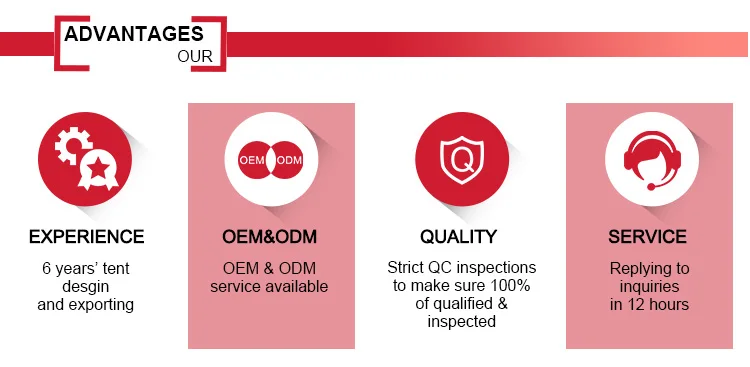 ADVANTAGES
OUR

EXPERIENCE
6 years' tent desgin and exporting

OEM ODM
OEM&ODM
OEM & ODM service available

Q
QUALITY
Strict QC inspections to make sure 100% of qualified & inspected

SERVICE
Replying to inquiries in 12 hours